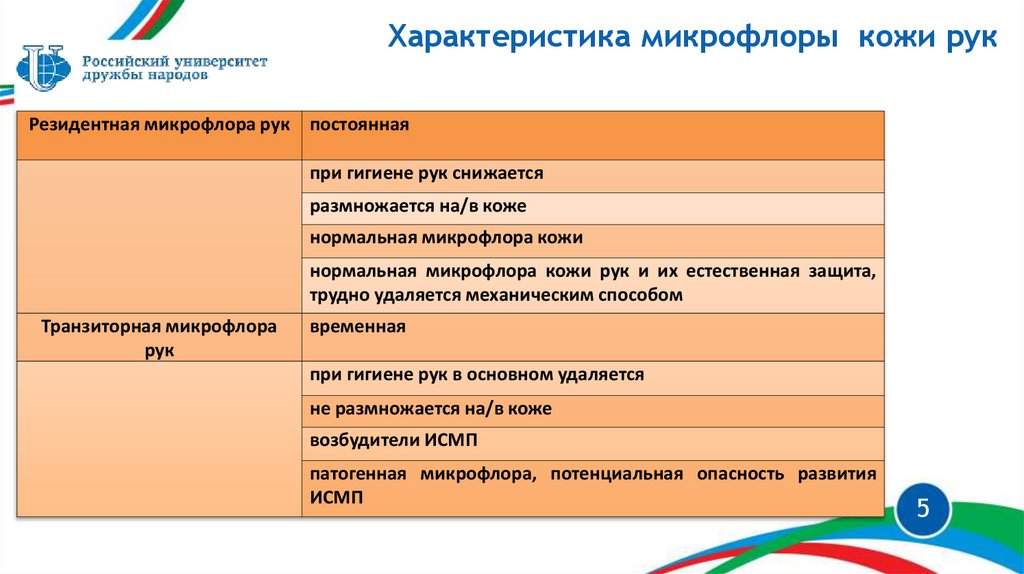 Российский университет дружбы народов

Характеристика микрофлоры кожи рук

| Резидентная микрофлора рук | постоянная |
|---|---|
| | при гигиене рук снижается |
| | размножается на/в коже |
| | нормальная микрофлора кожи |
| | нормальная микрофлора кожи рук и их естественная защита, трудно удаляется механическим способом |
| Транзиторная микрофлора рук | временная |
| | при гигиене рук в основном удаляется |
| | не размножается на/в коже |
| | возбудители ИСМП |
| | патогенная микрофлора, потенциальная опасность развития ИСМП |

5